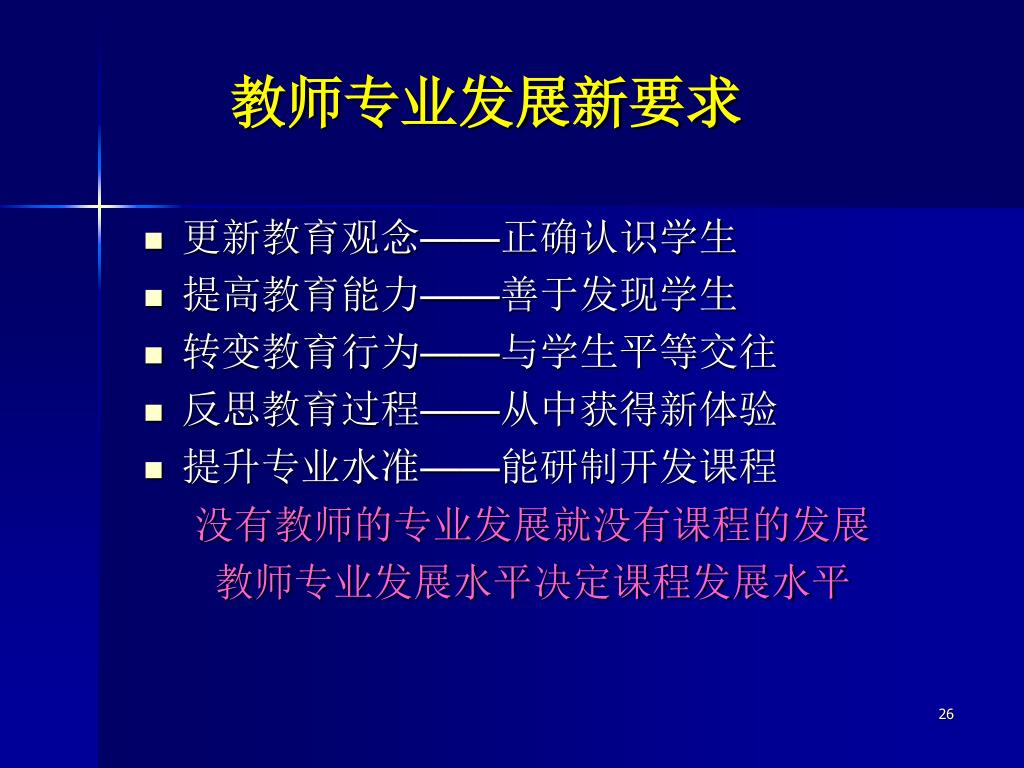 教师专业发展新要求

- 更新教育观念——正确认识学生
- 提高教育能力——善于发现学生
- 转变教育行为——与学生平等交往
- 反思教育过程——从中获得新体验
- 提升专业水准——能研制开发课程

没有教师的专业发展就没有课程的发展
教师专业发展水平决定课程发展水平

26